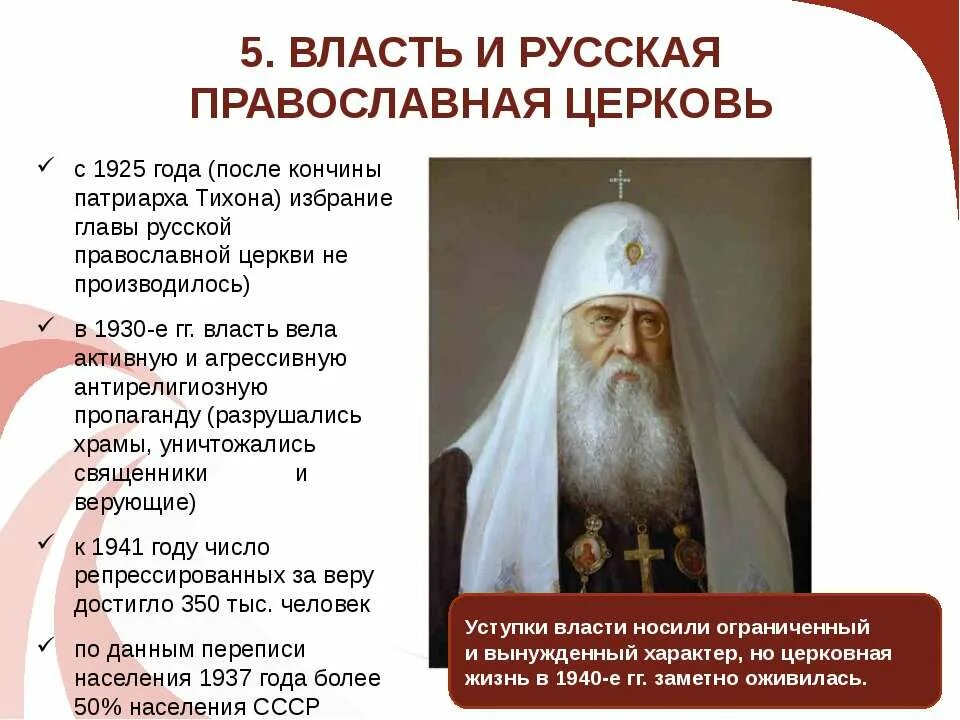 5. ВЛАСТЬ И РУССКАЯ ПРАВОСЛАВНАЯ ЦЕРКОВЬ

✓ с 1925 года (после кончины патриарха Тихона) избрание главы русской православной церкви не производилось)

✓ в 1930-е гг. власть вела активную и агрессивную антирелигиозную пропаганду (разрушались храмы, уничтожались священники и верующие)

✓ к 1941 году число репрессированных за веру достигло 350 тыс. человек

✓ по данным переписи населения 1937 года более 50% населения СССР

Уступки власти носили ограниченный и вынужденный характер, но церковная жизнь в 1940-е гг. заметно оживилась.